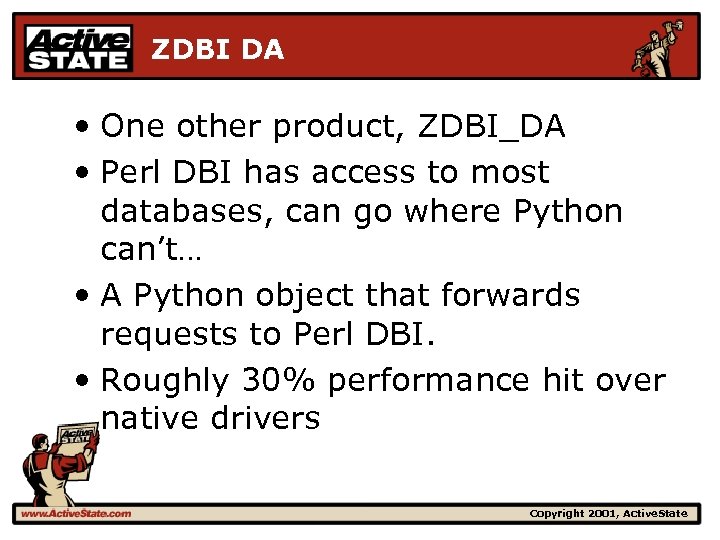 Active STATE ZDBI DA

• One other product, ZDBI_DA

• Perl DBI has access to most databases, can go where Python can't…

• A Python object that forwards requests to Perl DBI.

• Roughly 30% performance hit over native drivers

Active STATE

www.ActiveState.com

Copyright 2001, ActiveState